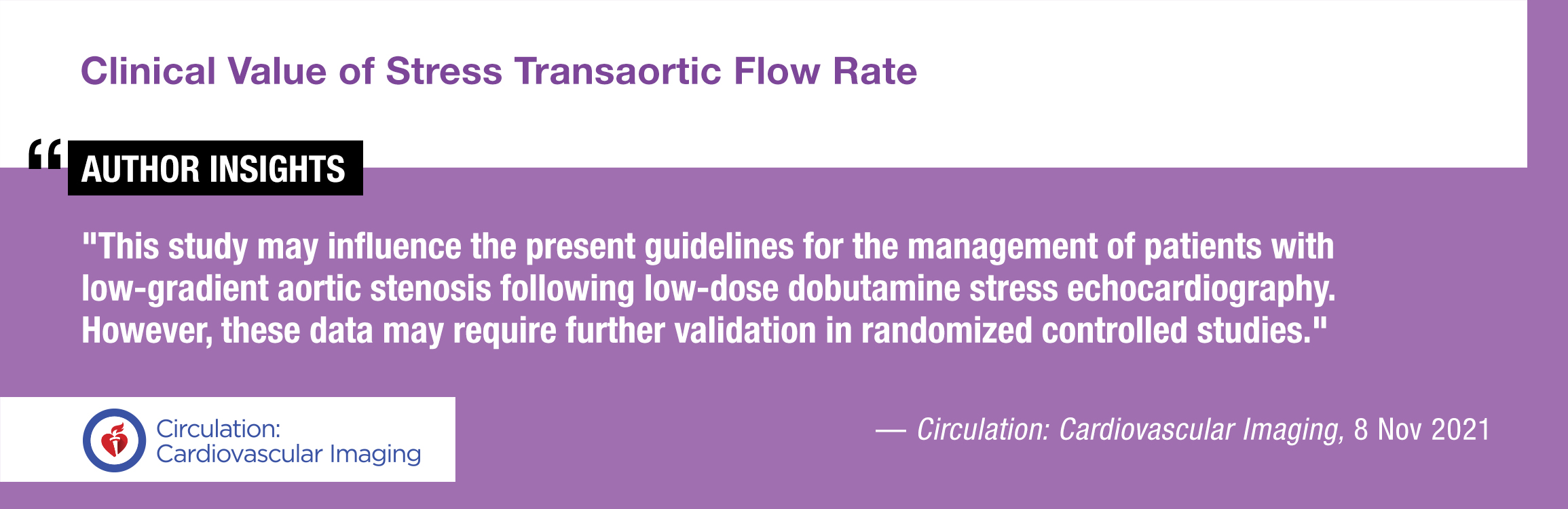 Clinical Value of Stress Transaortic Flow Rate

“ AUTHOR INSIGHTS

"This study may influence the present guidelines for the management of patients with low-gradient aortic stenosis following low-dose dobutamine stress echocardiography. However, these data may require further validation in randomized controlled studies."

Circulation: Cardiovascular Imaging

— Circulation: Cardiovascular Imaging, 8 Nov 2021